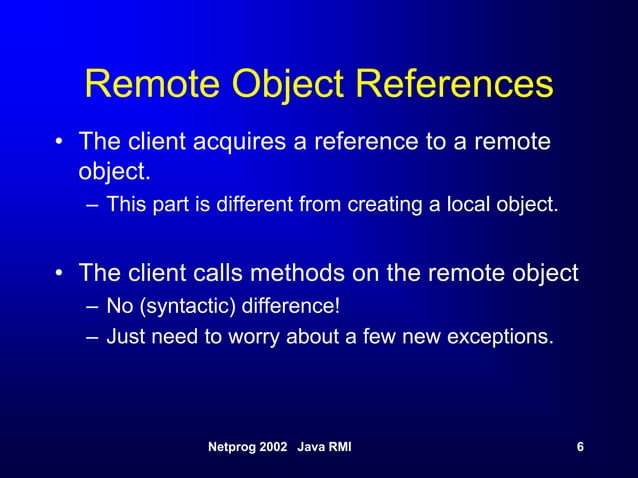 Remote Object References

• The client acquires a reference to a remote object.
– This part is different from creating a local object.

• The client calls methods on the remote object
– No (syntactic) difference!
– Just need to worry about a few new exceptions.

Netprog 2002 Java RMI

6